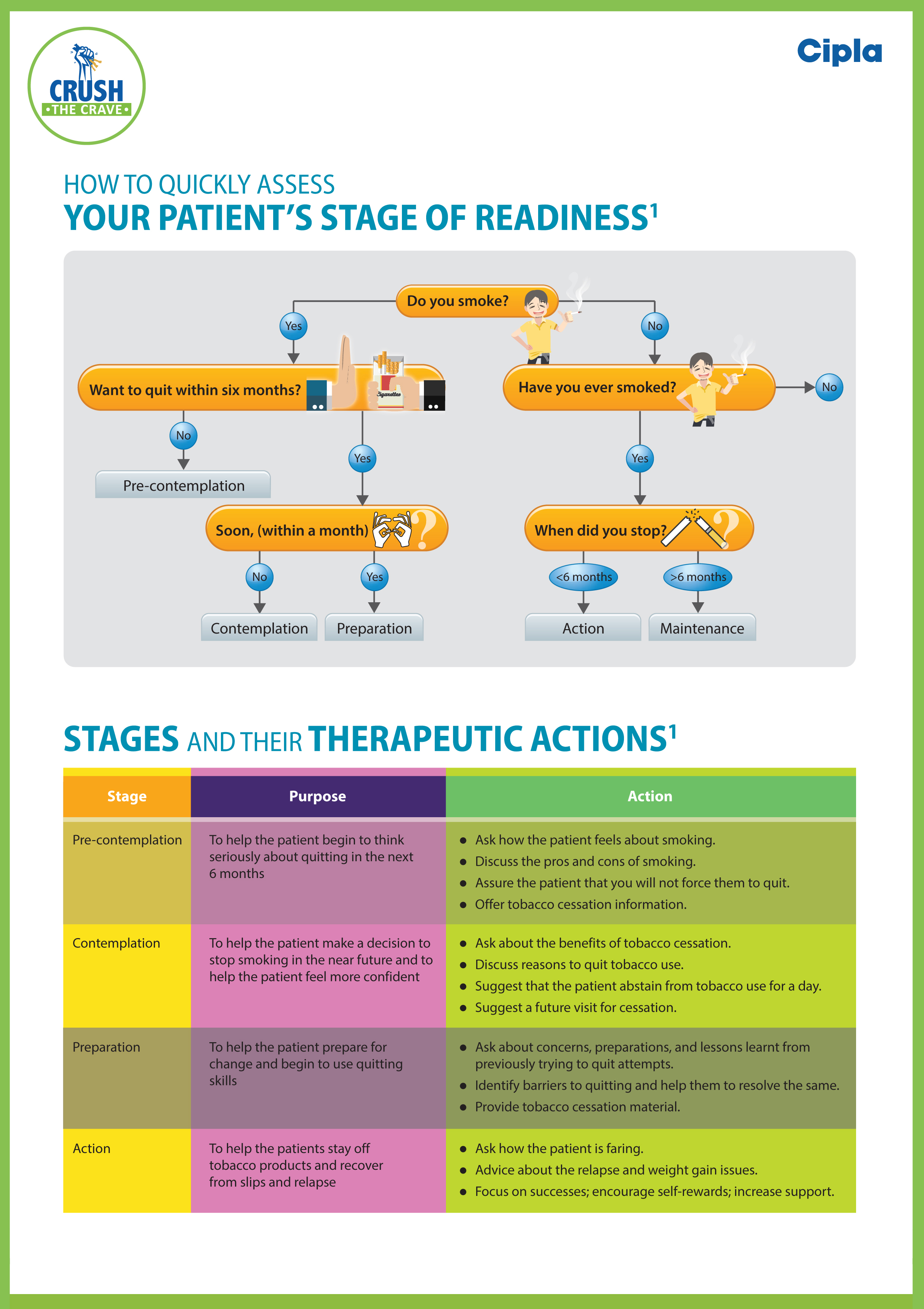 CRUSH
•THE CRAVE•

Cipla

HOW TO QUICKLY ASSESS
YOUR PATIENT'S STAGE OF READINESS$^1$

Do you smoke?

Yes

No

Want to quit within six months?

Cigarettes

Have you ever smoked?

No

No

Pre-contemplation

Yes

Yes

Soon, (within a month)

When did you stop?

No

Yes

<6 months

>6 months

Contemplation

Preparation

Action

Maintenance

STAGES AND THEIR THERAPEUTIC ACTIONS$^1$

| Stage | Purpose | Action |
|---|---|---|
| Pre-contemplation | To help the patient begin to think seriously about quitting in the next 6 months | • Ask how the patient feels about smoking. • Discuss the pros and cons of smoking. • Assure the patient that you will not force them to quit. • Offer tobacco cessation information. |
| Contemplation | To help the patient make a decision to stop smoking in the near future and to help the patient feel more confident | • Ask about the benefits of tobacco cessation. • Discuss reasons to quit tobacco use. • Suggest that the patient abstain from tobacco use for a day. • Suggest a future visit for cessation. |
| Preparation | To help the patient prepare for change and begin to use quitting skills | • Ask about concerns, preparations, and lessons learnt from previously trying to quit attempts. • Identify barriers to quitting and help them to resolve the same. • Provide tobacco cessation material. |
| Action | To help the patients stay off tobacco products and recover from slips and relapse | • Ask how the patient is faring. • Advice about the relapse and weight gain issues. • Focus on successes; encourage self-rewards; increase support. |